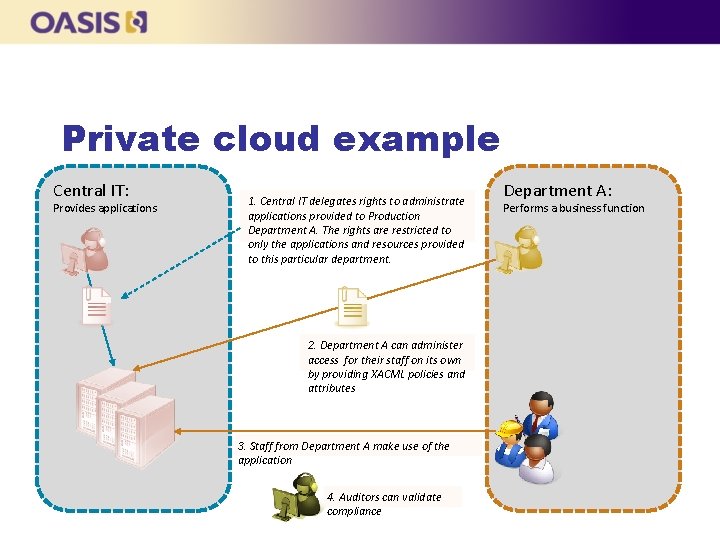 OASIS

Private cloud example

Central IT:
Provides applications

1. Central IT delegates rights to administrate applications provided to Production Department A. The rights are restricted to only the applications and resources provided to this particular department.

Department A:
Performs a business function

2. Department A can administer access for their staff on its own by providing XACML policies and attributes

3. Staff from Department A make use of the application

4. Auditors can validate compliance